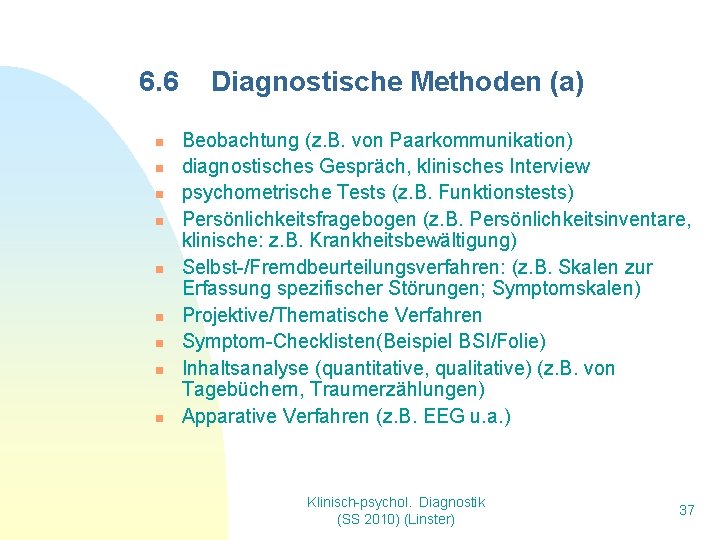 6.6 Diagnostische Methoden (a)

- Beobachtung (z.B. von Paarkommunikation)
- diagnostisches Gespräch, klinisches Interview
- psychometrische Tests (z.B. Funktionstests)
- Persönlichkeitsfragebogen (z.B. Persönlichkeitsinventare, klinische: z.B. Krankheitsbewältigung)
- Selbst-/Fremdbeurteilungsverfahren: (z.B. Skalen zur Erfassung spezifischer Störungen; Symptomskalen)
- Projektive/Thematische Verfahren
- Symptom-Checklisten(Beispiel BSI/Folie)
- Inhaltsanalyse (quantitative, qualitative) (z.B. von Tagebüchern, Traumerzählungen)
- Apparative Verfahren (z.B. EEG u.a.)

Klinisch-psychol. Diagnostik (SS 2010) (Linster)

37